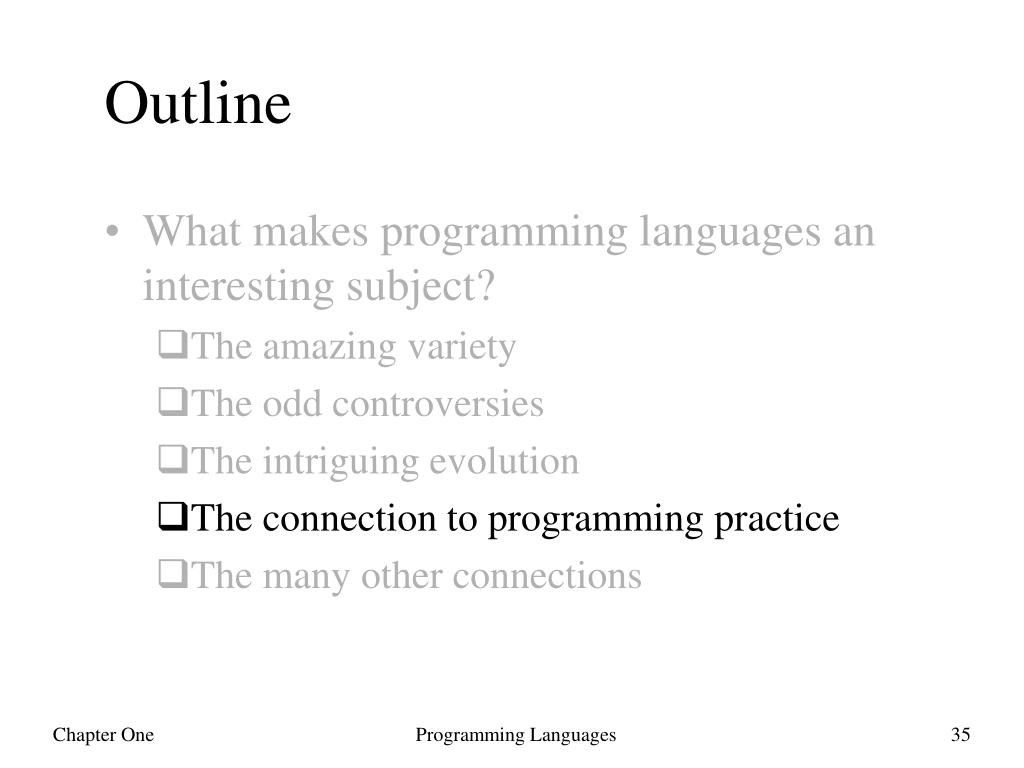 Outline

• What makes programming languages an interesting subject?
  ❑The amazing variety
  ❑The odd controversies
  ❑The intriguing evolution
  ❑The connection to programming practice
  ❑The many other connections

Chapter One

Programming Languages

35